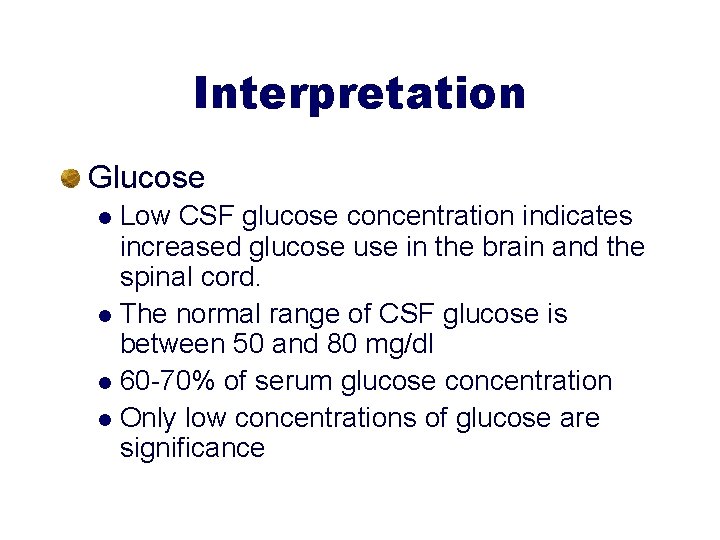 Interpretation

Glucose

- Low CSF glucose concentration indicates increased glucose use in the brain and the spinal cord.
- The normal range of CSF glucose is between 50 and 80 mg/dl
- 60-70% of serum glucose concentration
- Only low concentrations of glucose are significance